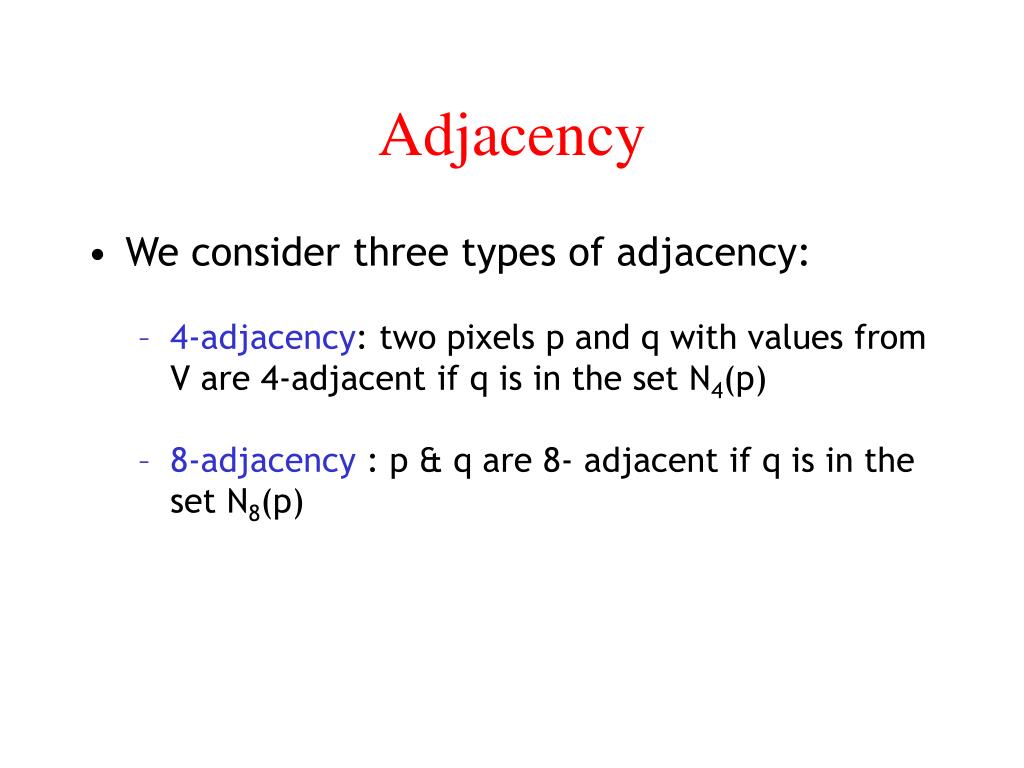 Adjacency

• We consider three types of adjacency:

– 4-adjacency: two pixels p and q with values from V are 4-adjacent if q is in the set $N_4(p)$

– 8-adjacency : p & q are 8- adjacent if q is in the set $N_8(p)$